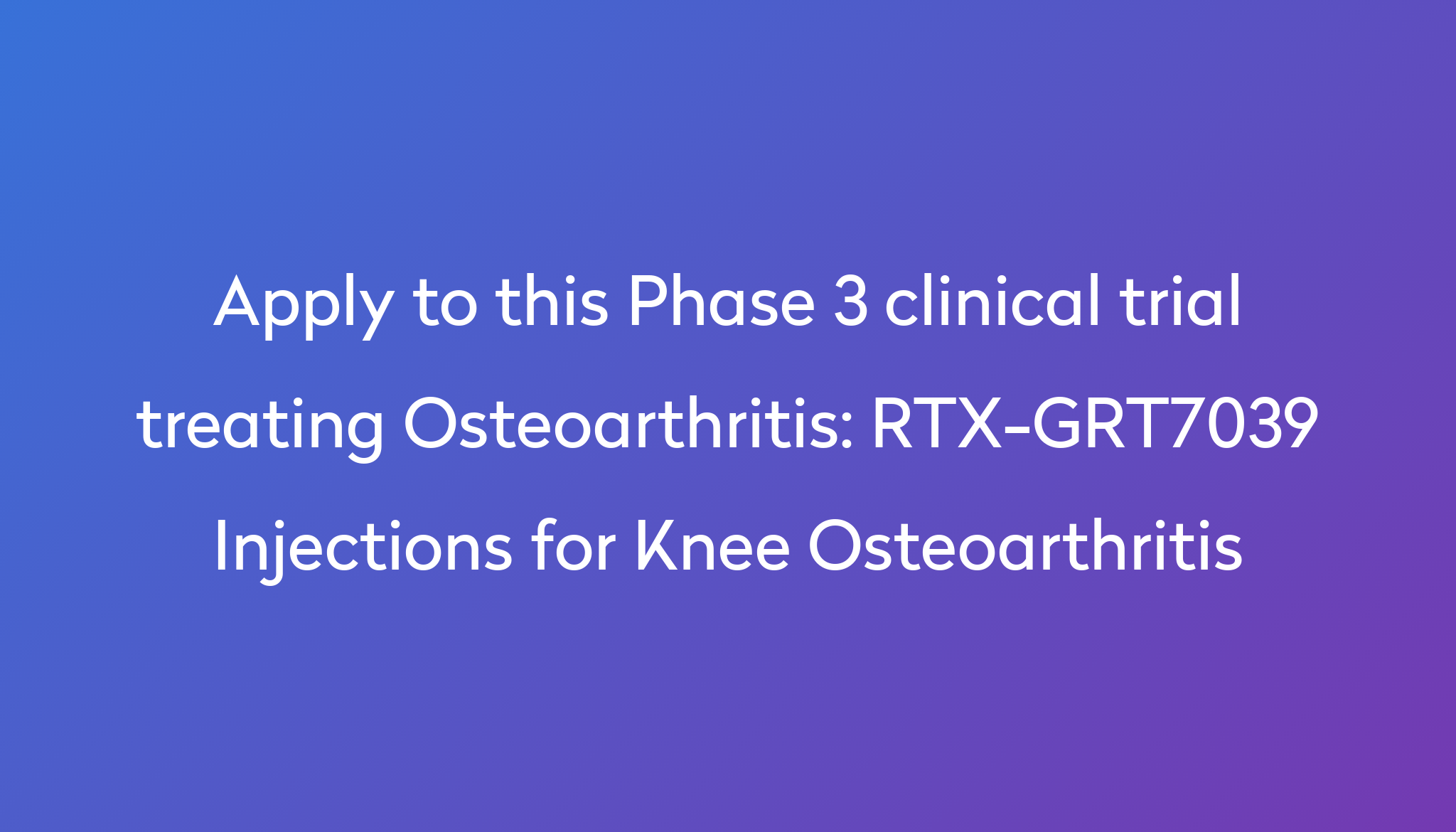 Apply to this Phase 3 clinical trial treating Osteoarthritis: RTX-GRT7039 Injections for Knee Osteoarthritis